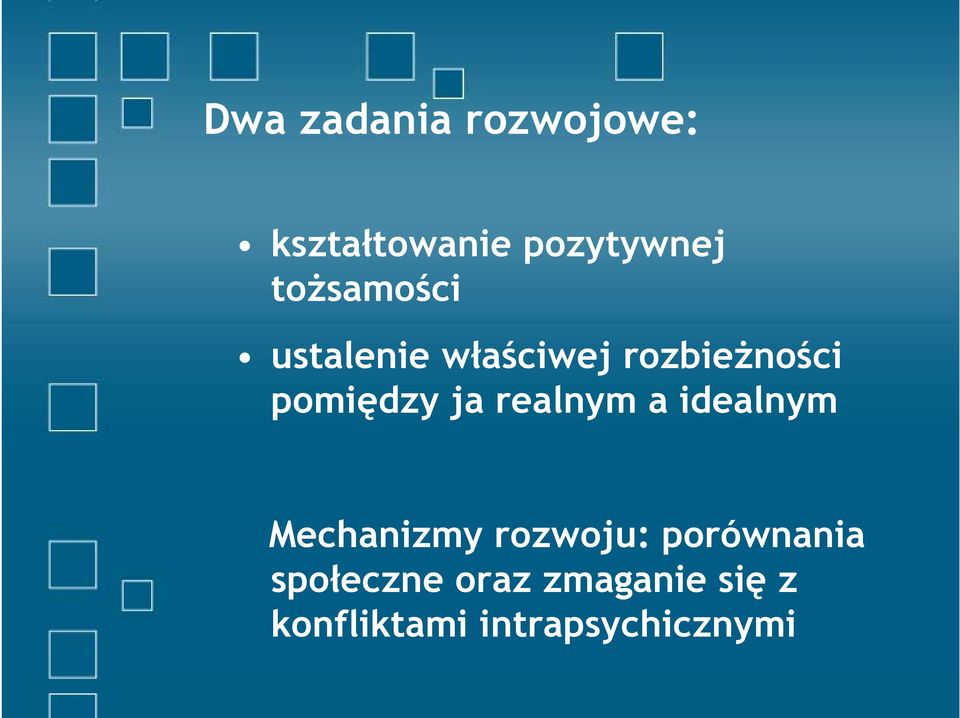 Dwa zadania rozwojowe:

• kształtowanie pozytywnej tożsamości

• ustalenie właściwej rozbieżności pomiędzy ja realnym a idealnym

Mechanizmy rozwoju: porównania społeczne oraz zmaganie się z konfliktami intrapsychicznymi